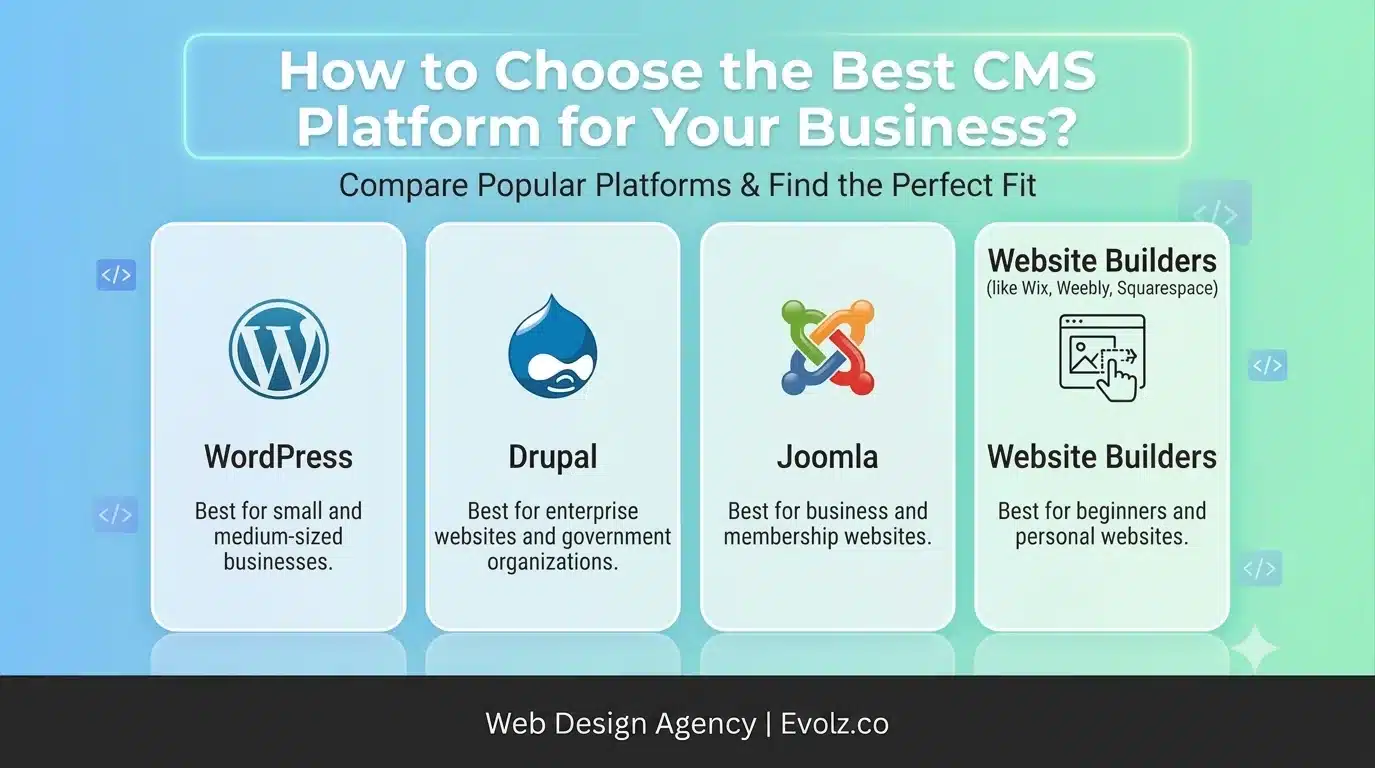 How to Choose the Best CMS Platform for Your Business?

Compare Popular Platforms & Find the Perfect Fit

</>

</>

</>

</>

</>

WordPress

Best for small and medium-sized businesses.

Drupal

Best for enterprise websites and government organizations.

Joomla

Best for business and membership websites.

Website Builders
(like Wix, Weebly, Squarespace)

Website Builders

Best for beginners and personal websites.

Web Design Agency | Evolz.co